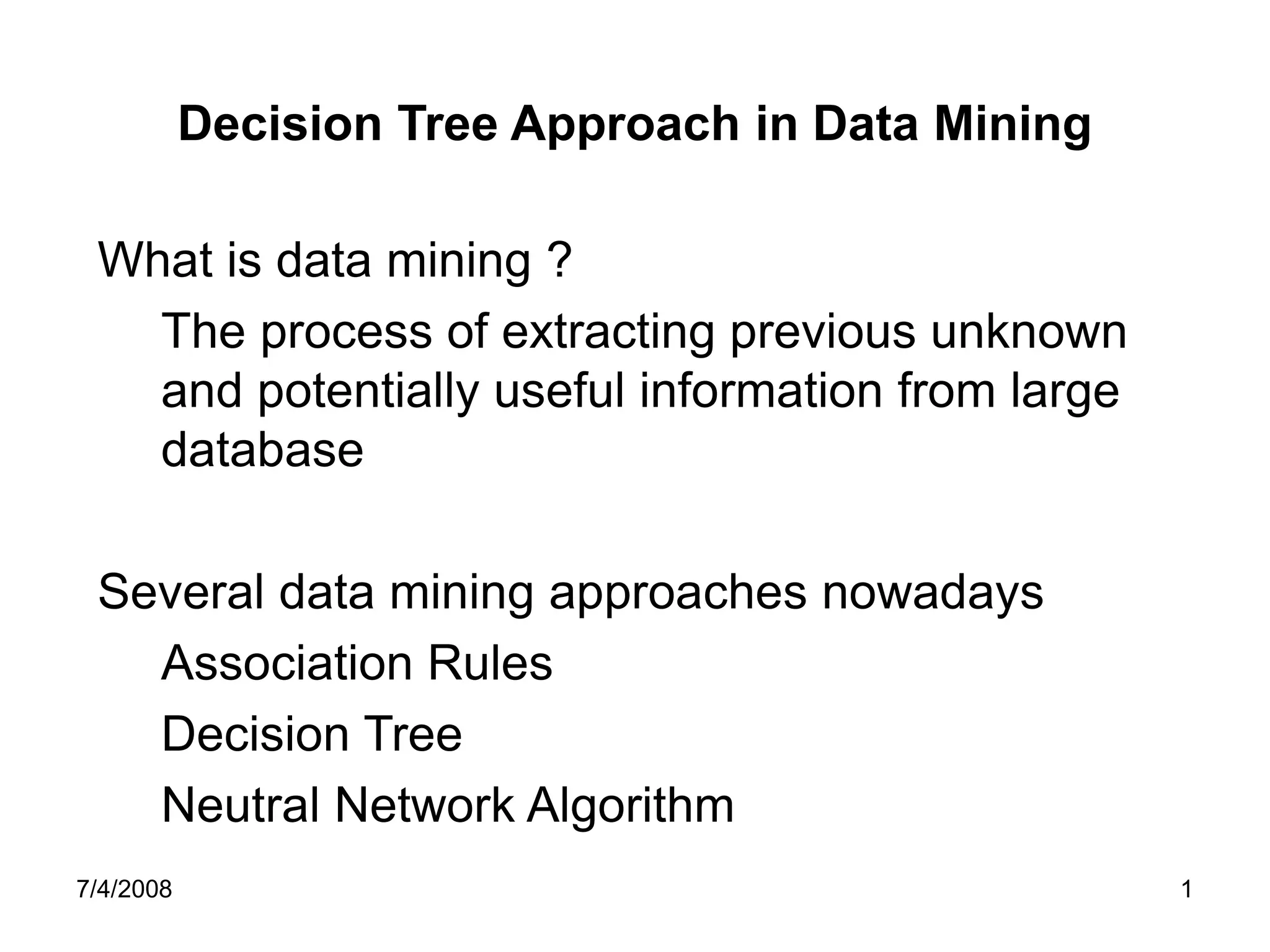 Decision Tree Approach in Data Mining

What is data mining ?

The process of extracting previous unknown and potentially useful information from large database

Several data mining approaches nowadays

Association Rules

Decision Tree

Neutral Network Algorithm

7/4/2008

1